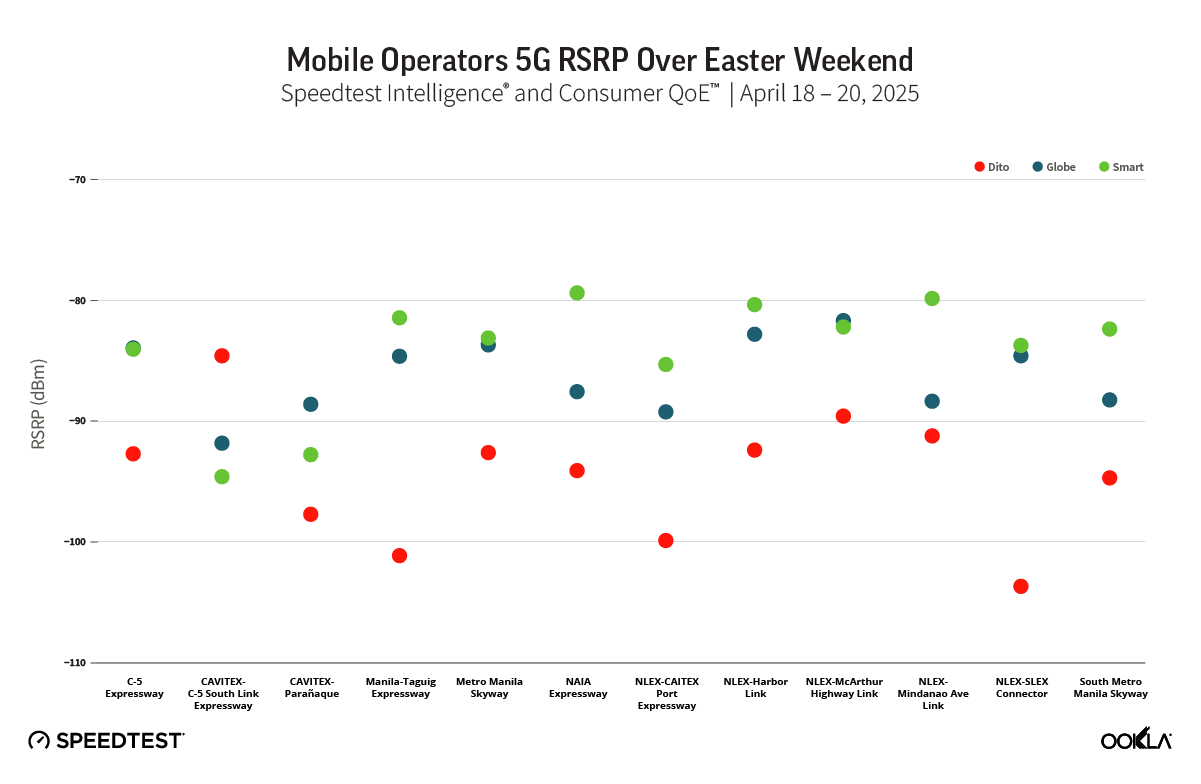 Mobile Operators 5G RSRP Over Easter Weekend
Speedtest Intelligence® and Consumer QoE™ | April 18 – 20, 2025

Dito Globe Smart

RSRP (dBm)

−70
−80
−90
−100
−110

C-5 Expressway
CAVITEX-C-5 South Link Expressway
CAVITEX-Parañaque
Manila-Taguig Expressway
Metro Manila Skyway
NAIA Expressway
NLEX-CAITEX Port Expressway
NLEX-Harbor Link
NLEX-McArthur Highway Link
NLEX-Mindanao Ave Link
NLEX-SLEX Connector
South Metro Manila Skyway

SPEEDTEST
OOKLA